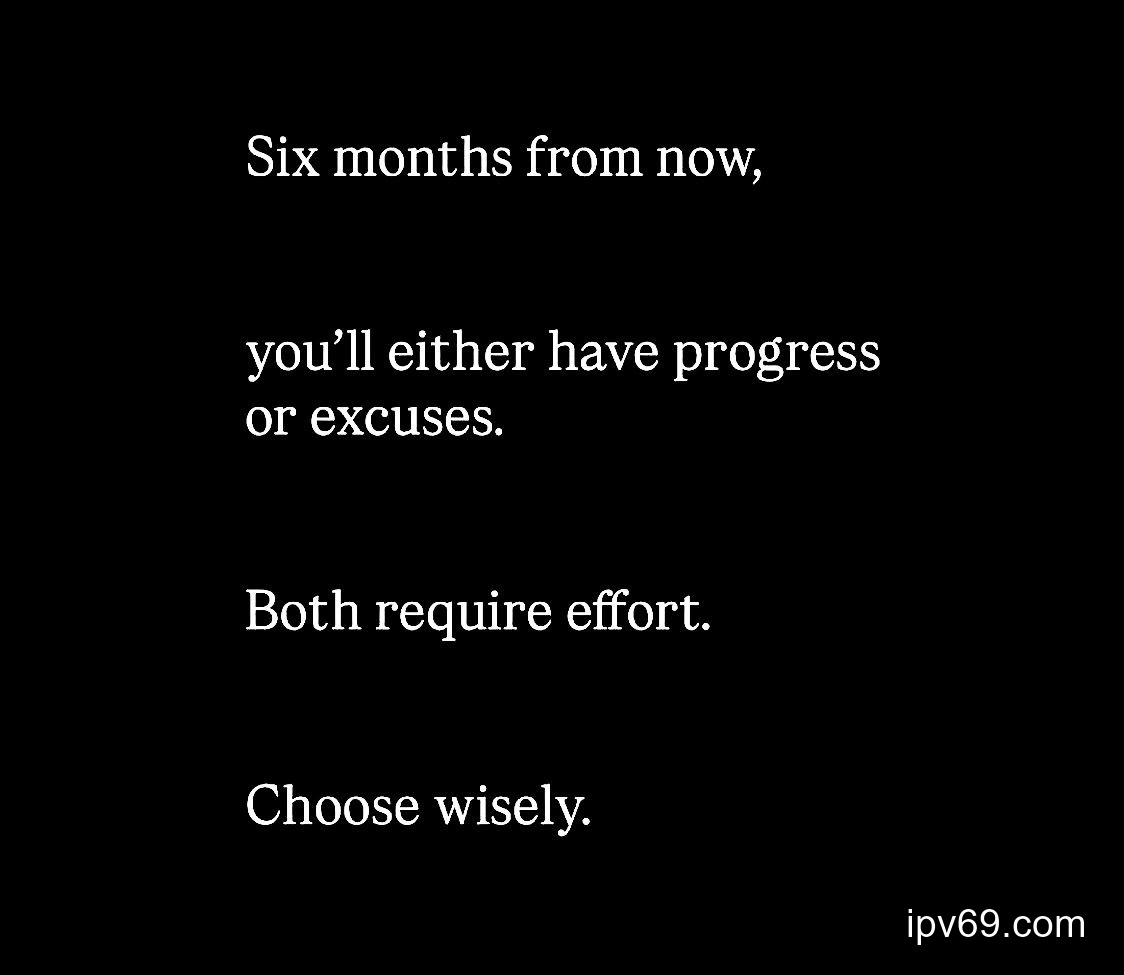 Six months from now,

you’ll either have progress or excuses.

Both require effort.

Choose wisely.

ipv69.com